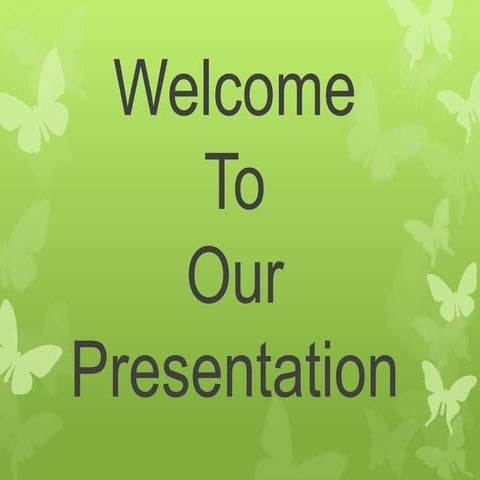 Welcome
To
Our
Presentation